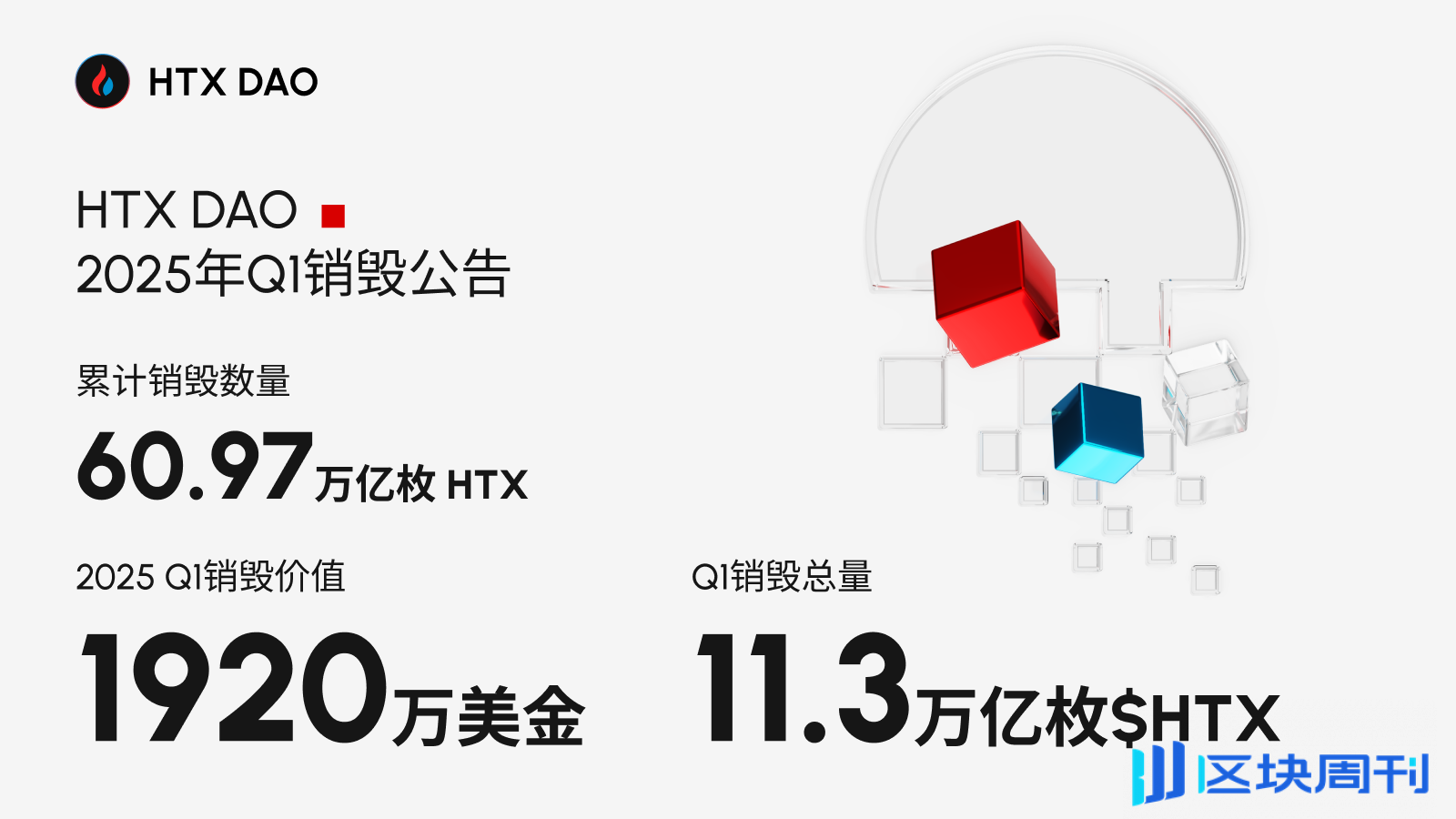 HTX DAO

HTX DAO
2025年Q1销毁公告

累计销毁数量

60.97万亿枚 HTX

2025 Q1销毁价值

1920万美金

Q1销毁总量

11.3万亿枚$HTX

区块周刊